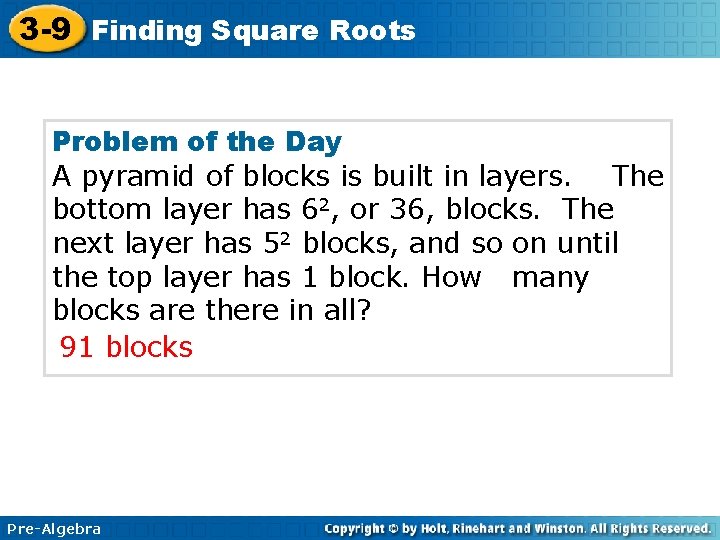 3-9 Finding Square Roots

Problem of the Day

A pyramid of blocks is built in layers. The bottom layer has $6^2$, or 36, blocks. The next layer has $5^2$ blocks, and so on until the top layer has 1 block. How many blocks are there in all?

91 blocks

Pre-Algebra

Copyright © by Holt, Rinehart and Winston. All Rights Reserved.